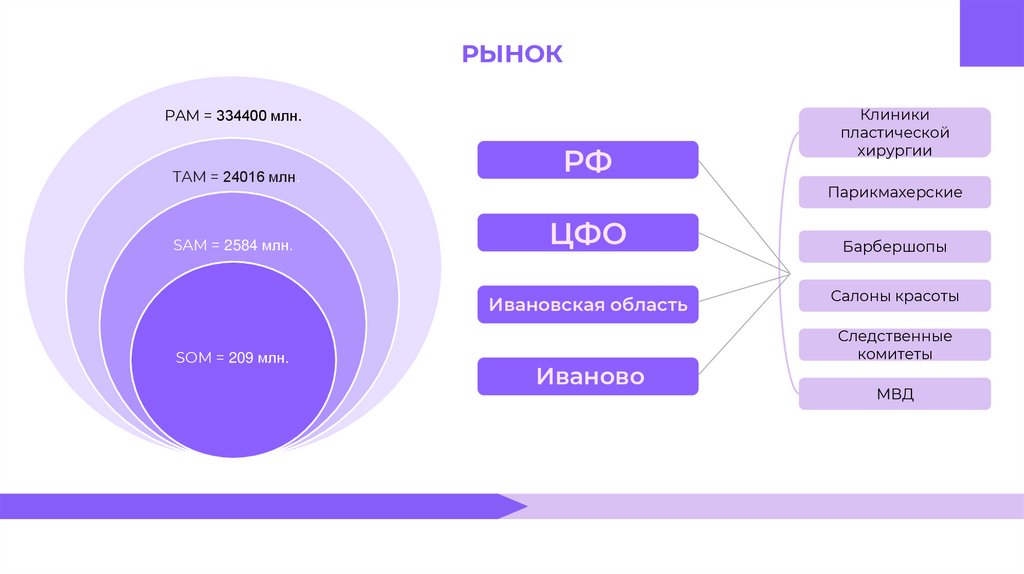 РЫНОК

PAM = 334400 млн.

TAM = 24016 млн.

SAM = 2584 млн.

SOM = 209 млн.

РФ

ЦФО

Ивановская область

Иваново

Клиники пластической хирургии

Парикмахерские

Барбершопы

Салоны красоты

Следственные комитеты

МВД